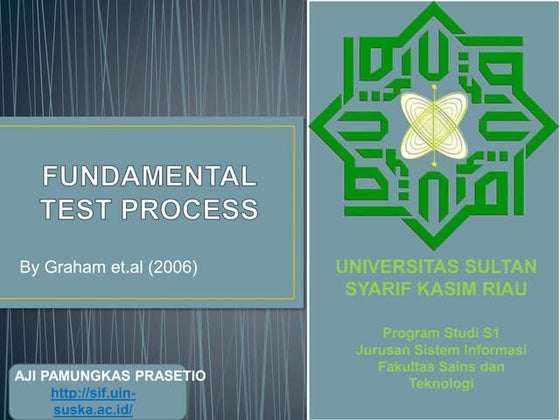 FUNDAMENTAL TEST PROCESS

By Graham et.al (2006)

AJI PAMUNGKAS PRASETIO
http://sif.uin-suska.ac.id/

UNIVERSITAS SULTAN SYARIF KASIM RIAU

Program Studi S1
Jurusan Sistem Informasi
Fakultas Sains dan Teknologi